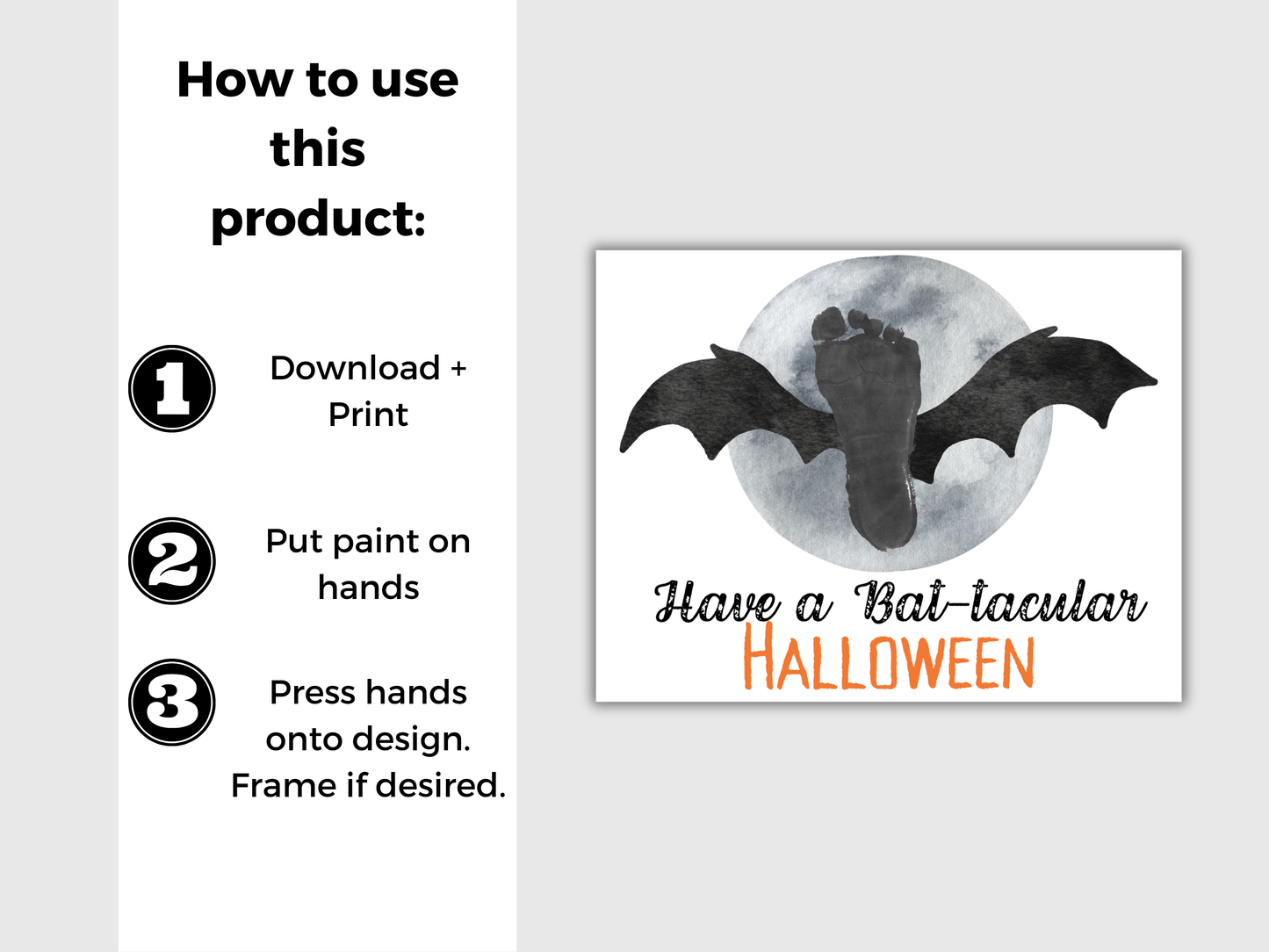 How to use this product:

1 Download + Print

2 Put paint on hands

3 Press hands onto design. Frame if desired.

Have a Bat-tacular HALLOWEEN